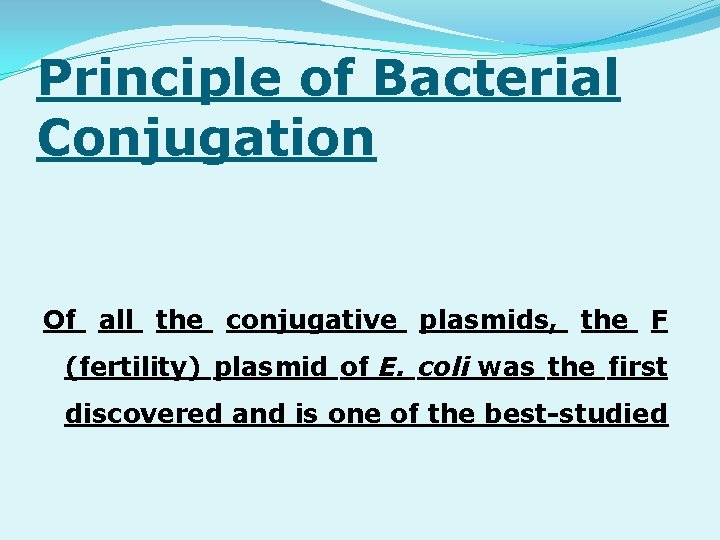 Principle of Bacterial Conjugation

Of all the conjugative plasmids, the F (fertility) plasmid of E. coli was the first discovered and is one of the best-studied